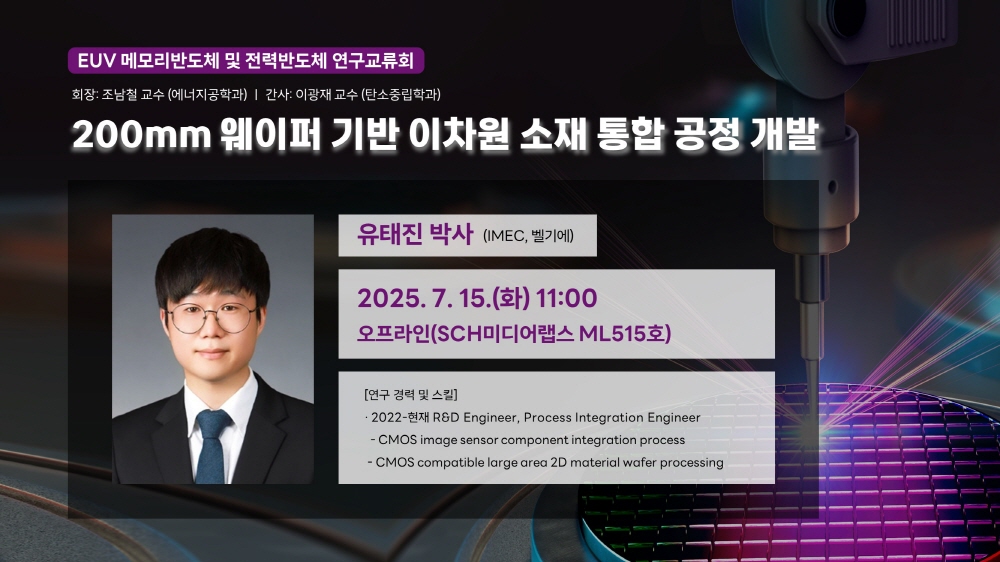 EUV 메모리반도체 및 전력반도체 연구교류회

회장: 조남철 교수 (에너지공학과) | 간사: 이광재 교수 (탄소중립학과)

200mm 웨이퍼 기반 이차원 소재 통합 공정 개발

유태진 박사 (IMEC, 벨기에)

2025. 7. 15.(화) 11:00
오프라인(SCH미디어랩스 ML515호)

[연구 경력 및 스킬]
· 2022-현재 R&D Engineer, Process Integration Engineer
- CMOS image sensor component integration process
- CMOS compatible large area 2D material wafer processing